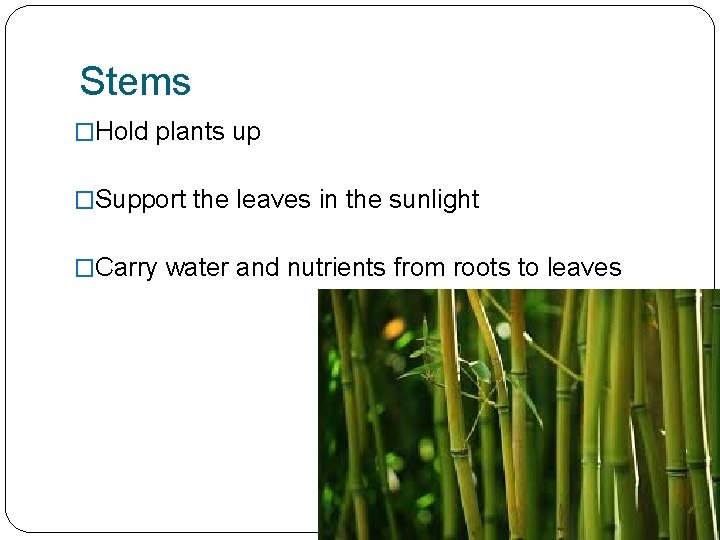 Stems

□Hold plants up

□Support the leaves in the sunlight

□Carry water and nutrients from roots to leaves